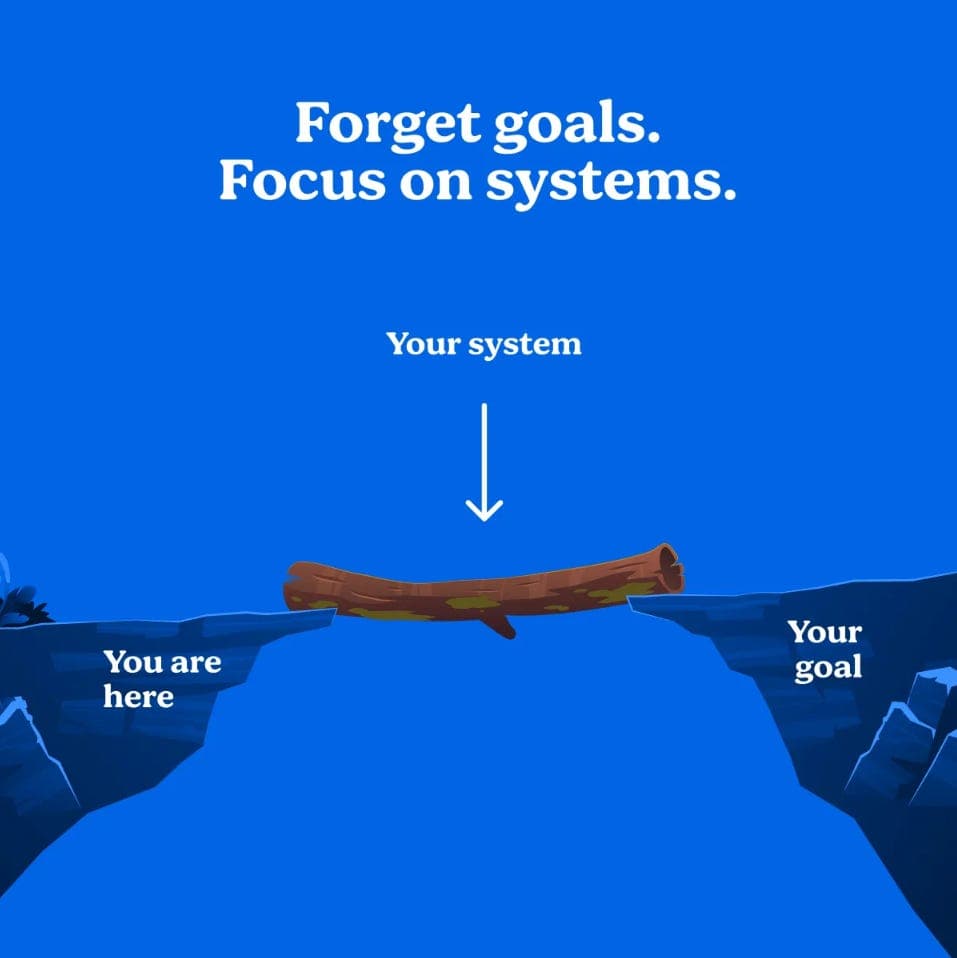 Forget goals.
Focus on systems.

Your system

You are here

Your goal